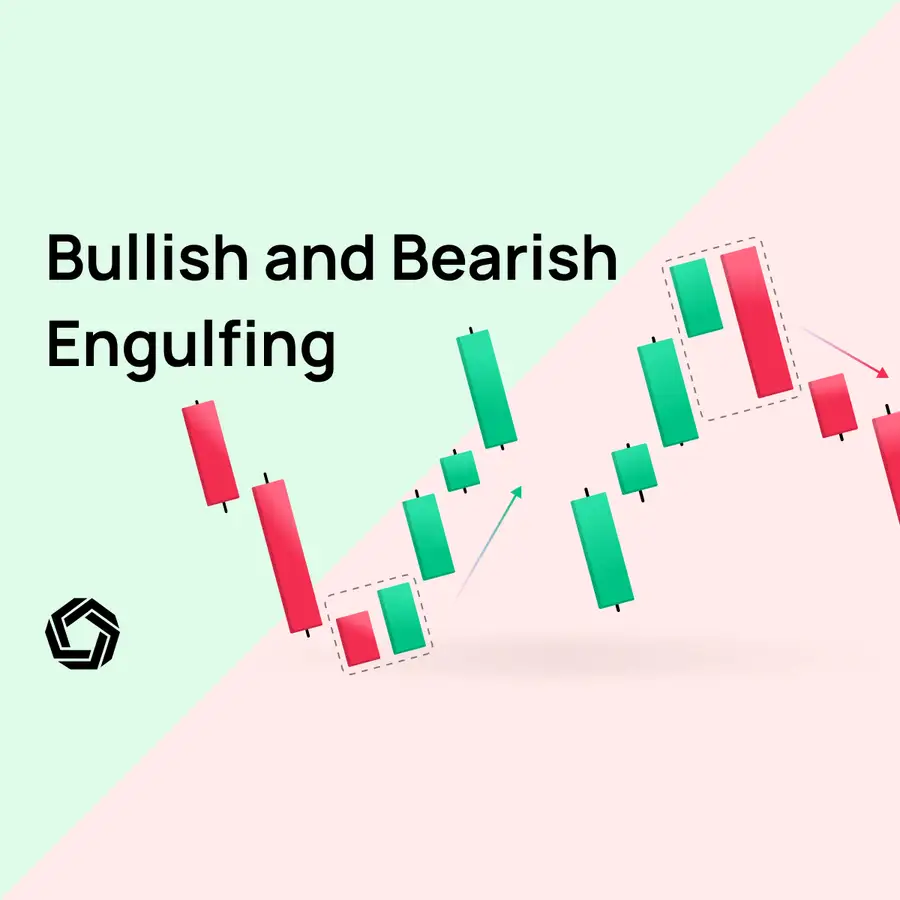 Bullish and Bearish Engulfing